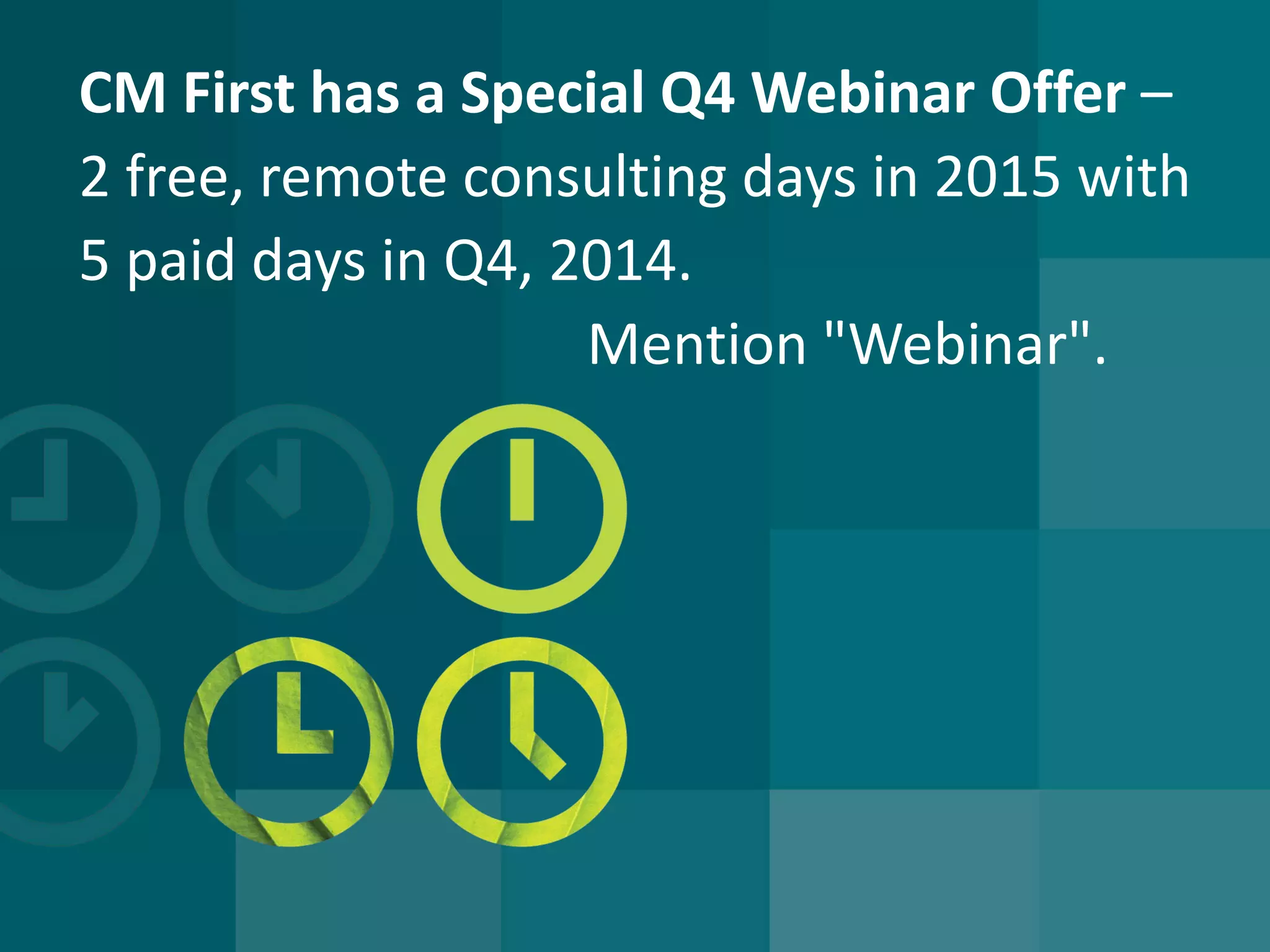 CM First has a Special Q4 Webinar Offer – 2 free, remote consulting days in 2015 with 5 paid days in Q4, 2014.

Mention "Webinar".